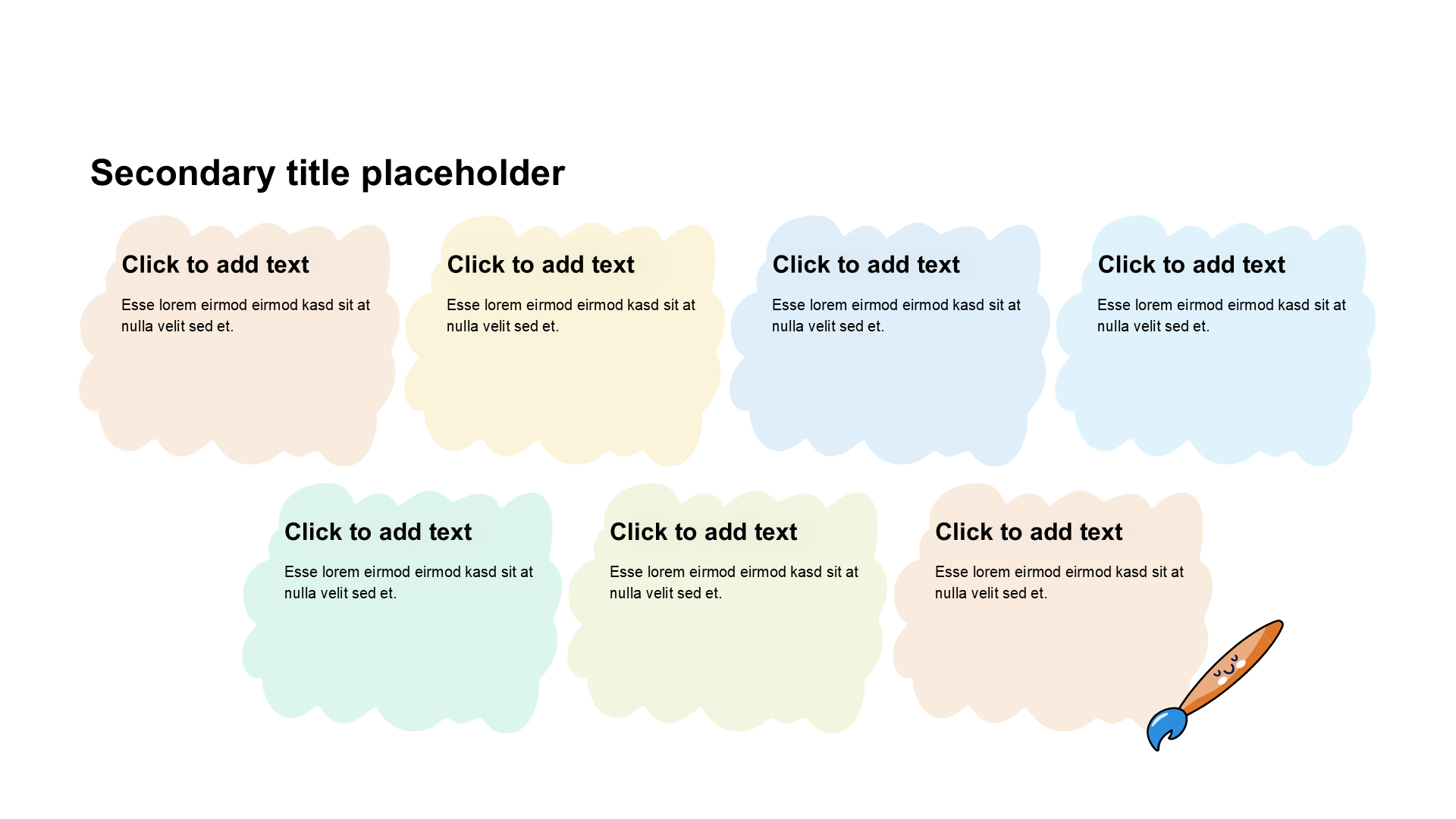 Secondary title placeholder

Click to add text

Esse lorem eirmod eirmod kasd sit at nulla velit sed et.

Click to add text

Esse lorem eirmod eirmod kasd sit at nulla velit sed et.

Click to add text

Esse lorem eirmod eirmod kasd sit at nulla velit sed et.

Click to add text

Esse lorem eirmod eirmod kasd sit at nulla velit sed et.

Click to add text

Esse lorem eirmod eirmod kasd sit at nulla velit sed et.

Click to add text

Esse lorem eirmod eirmod kasd sit at nulla velit sed et.

Click to add text

Esse lorem eirmod eirmod kasd sit at nulla velit sed et.